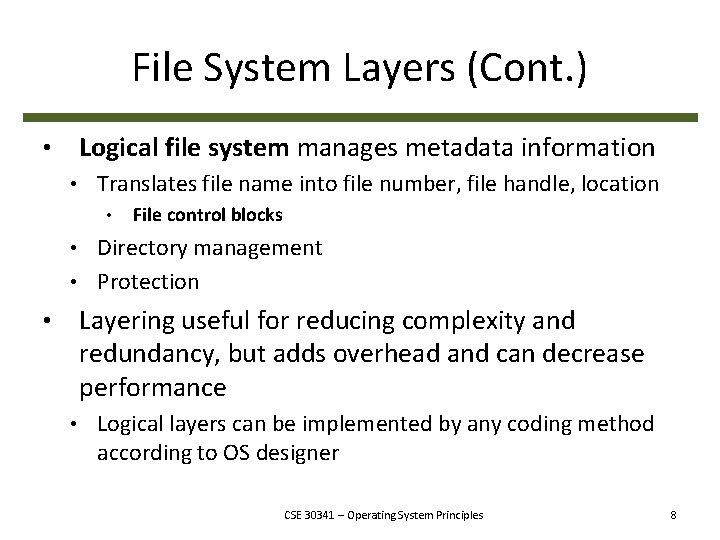 File System Layers (Cont.)

• Logical file system manages metadata information
  • Translates file name into file number, file handle, location
    • File control blocks
  • Directory management
  • Protection
• Layering useful for reducing complexity and redundancy, but adds overhead and can decrease performance
  • Logical layers can be implemented by any coding method according to OS designer

CSE 30341 – Operating System Principles

8